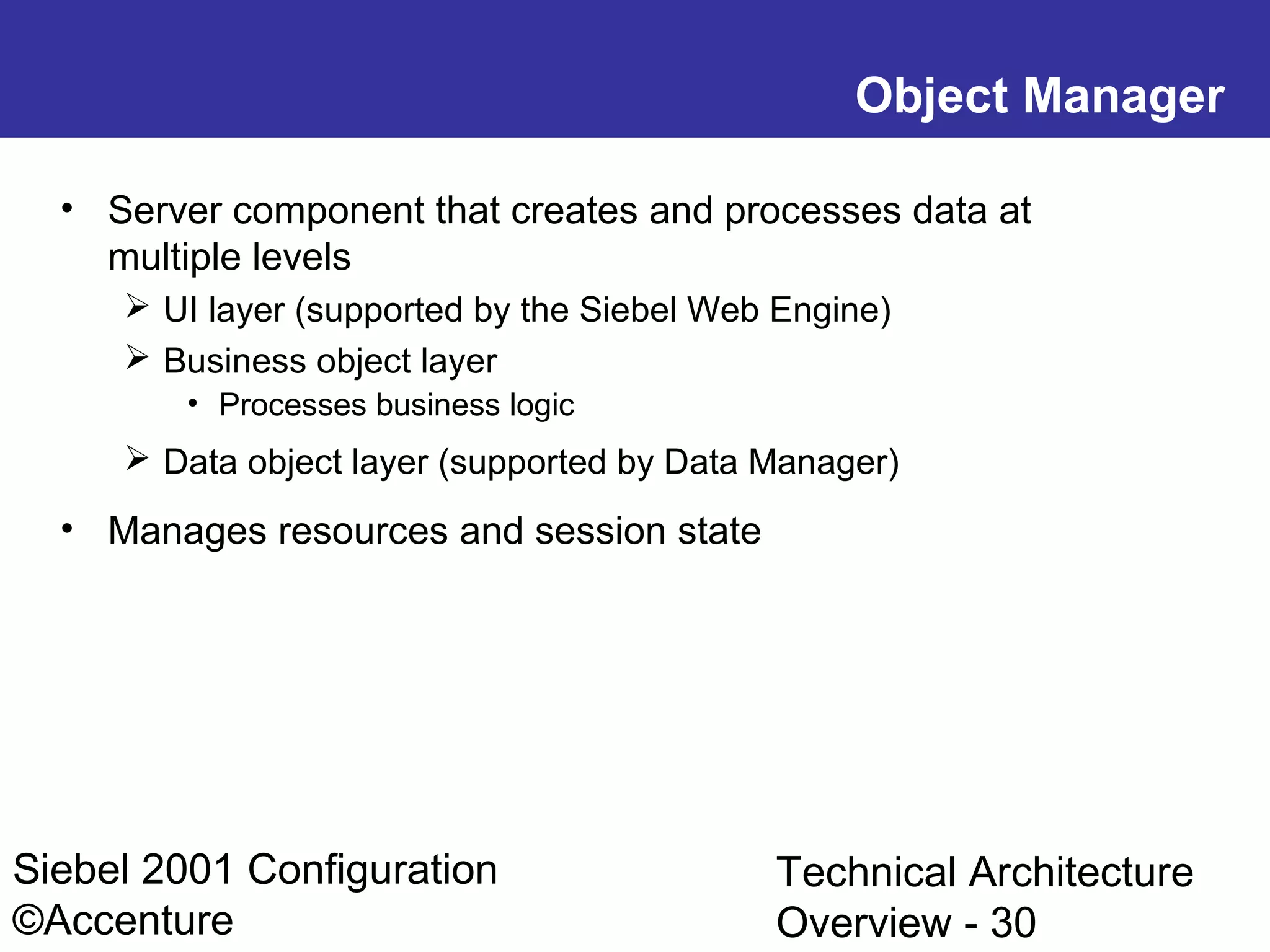 Object Manager

• Server component that creates and processes data at multiple levels
  ➢ UI layer (supported by the Siebel Web Engine)
  ➢ Business object layer
    • Processes business logic
  ➢ Data object layer (supported by Data Manager)
• Manages resources and session state

Siebel 2001 Configuration
©Accenture

Technical Architecture
Overview - 30